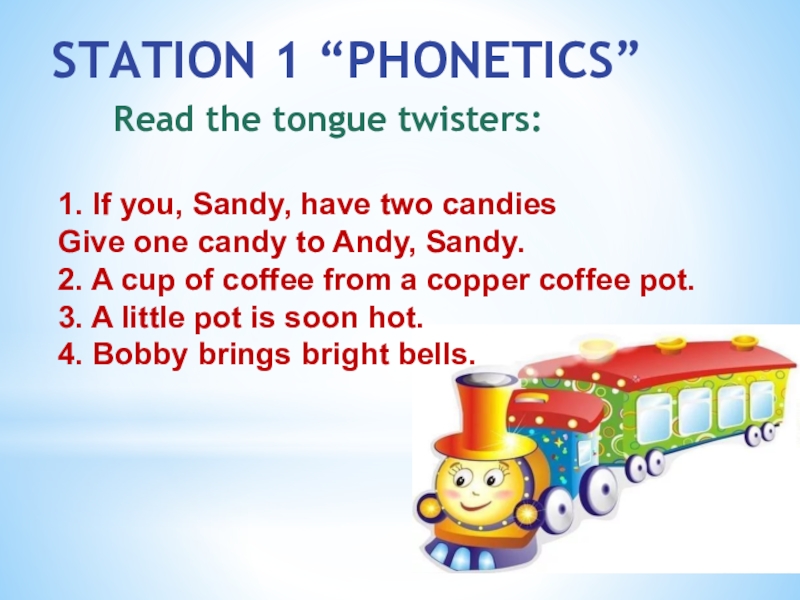 STATION 1 “PHONETICS”

Read the tongue twisters:

1. If you, Sandy, have two candies
Give one candy to Andy, Sandy.
2. A cup of coffee from a copper coffee pot.
3. A little pot is soon hot.
4. Bobby brings bright bells.